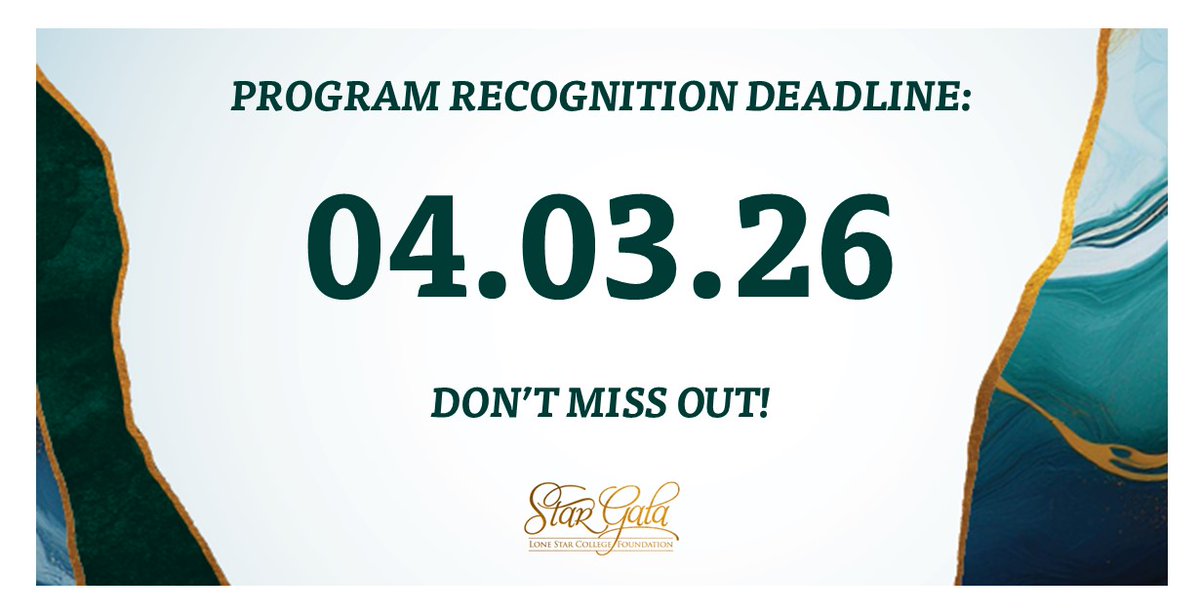 PROGRAM RECOGNITION DEADLINE:

04.03.26

DON'T MISS OUT!

Star Gala
LONE STAR COLLEGE FOUNDATION